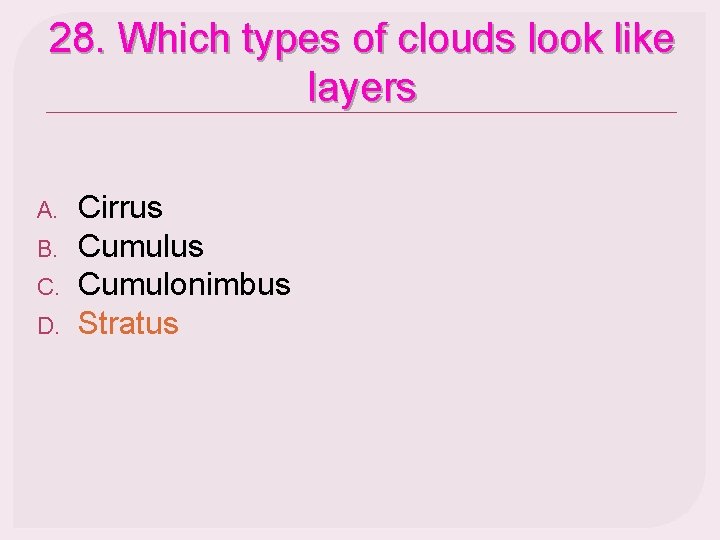 28. Which types of clouds look like layers

A. Cirrus
B. Cumulus
C. Cumulonimbus
D. Stratus